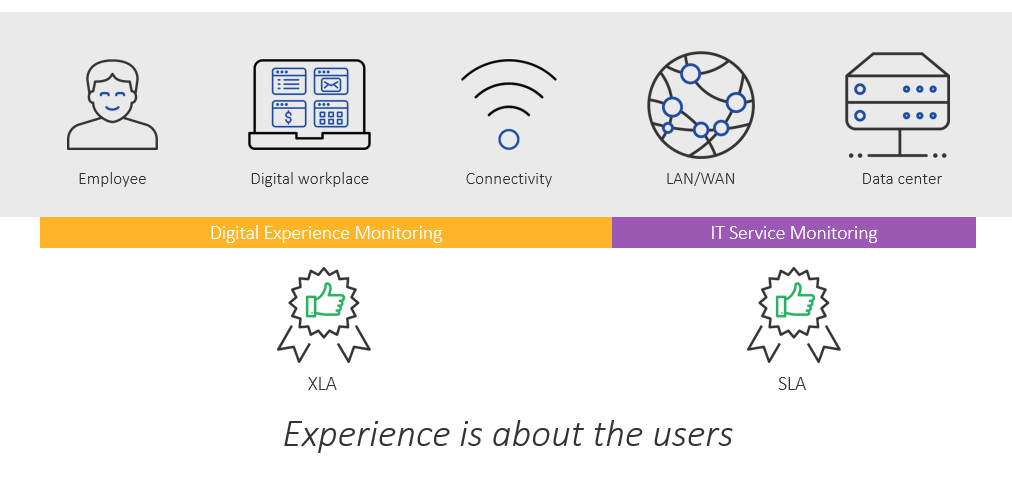 Employee
Digital workplace
Connectivity
LAN/WAN
Data center

Digital Experience Monitoring
IT Service Monitoring

XLA
SLA

Experience is about the users